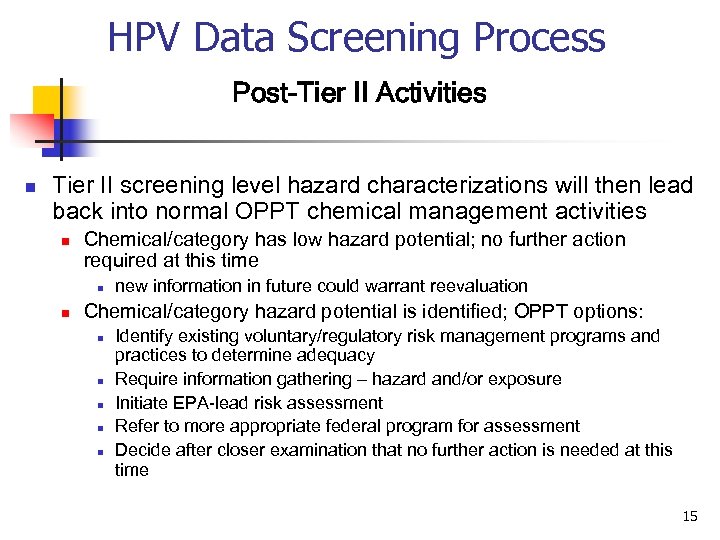 HPV Data Screening Process

Post-Tier II Activities

- Tier II screening level hazard characterizations will then lead back into normal OPPT chemical management activities
  - Chemical/category has low hazard potential; no further action required at this time
    - new information in future could warrant reevaluation
  - Chemical/category hazard potential is identified; OPPT options:
    - Identify existing voluntary/regulatory risk management programs and practices to determine adequacy
    - Require information gathering – hazard and/or exposure
    - Initiate EPA-lead risk assessment
    - Refer to more appropriate federal program for assessment
    - Decide after closer examination that no further action is needed at this time

15